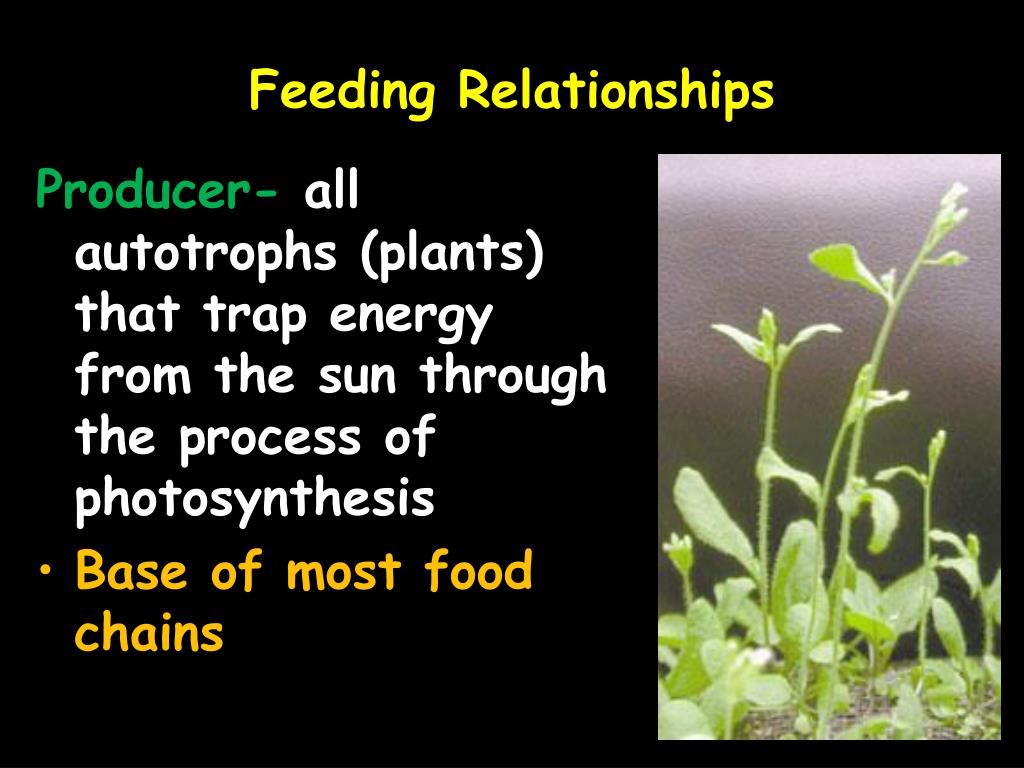 Feeding Relationships

Producer- all autotrophs (plants) that trap energy from the sun through the process of photosynthesis

• Base of most food chains